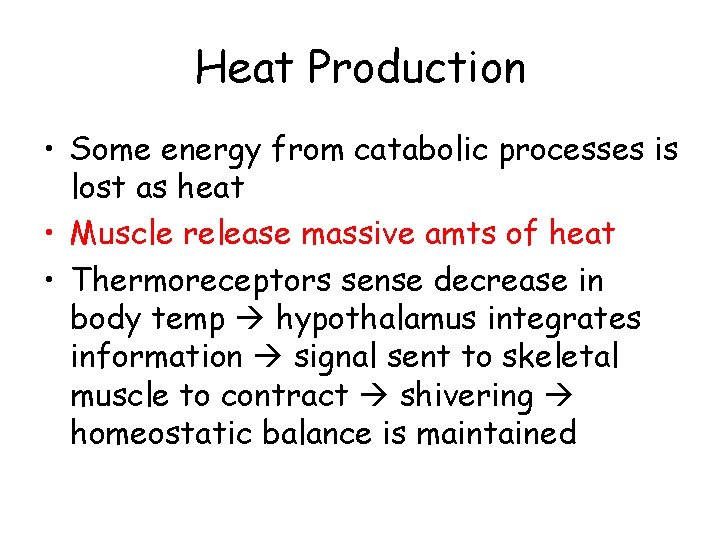 Heat Production

• Some energy from catabolic processes is lost as heat
• Muscle release massive amts of heat
• Thermoreceptors sense decrease in body temp → hypothalamus integrates information → signal sent to skeletal muscle to contract → shivering → homeostatic balance is maintained